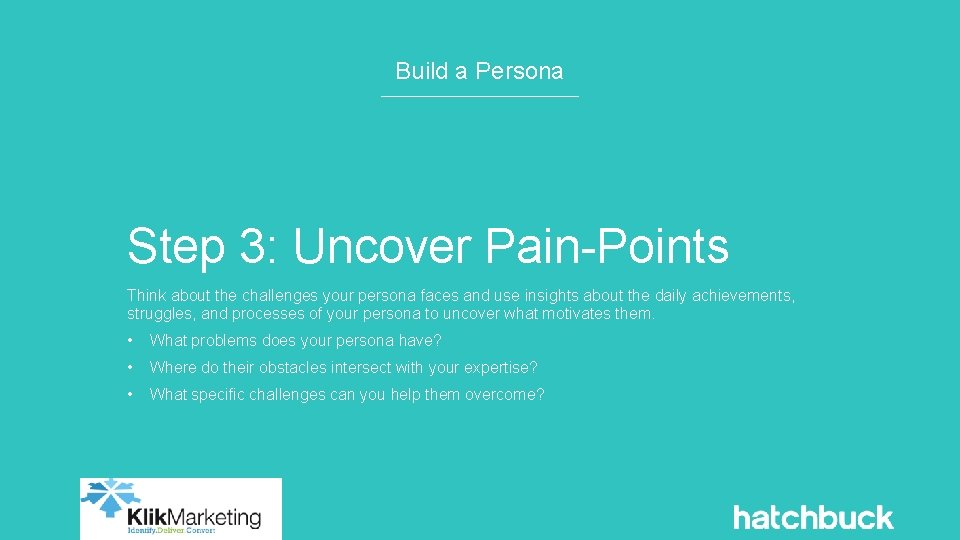 Build a Persona

Step 3: Uncover Pain-Points

Think about the challenges your persona faces and use insights about the daily achievements, struggles, and processes of your persona to uncover what motivates them.

• What problems does your persona have?

• Where do their obstacles intersect with your expertise?

• What specific challenges can you help them overcome?

KlikMarketing
Identify.Deliver.Convert

hatchbuck